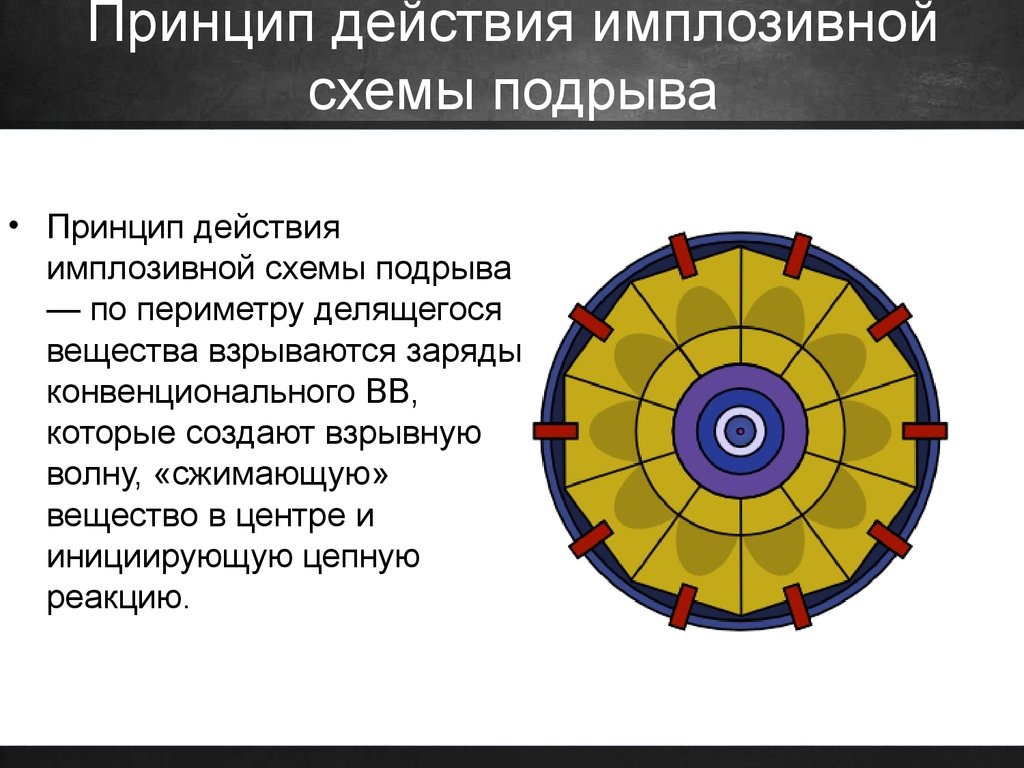 Принцип действия имплозивной схемы подрыва

• Принцип действия имплозивной схемы подрыва — по периметру делящегося вещества взрываются заряды конвенционального ВВ, которые создают взрывную волну, «сжимающую» вещество в центре и инициирующую цепную реакцию.